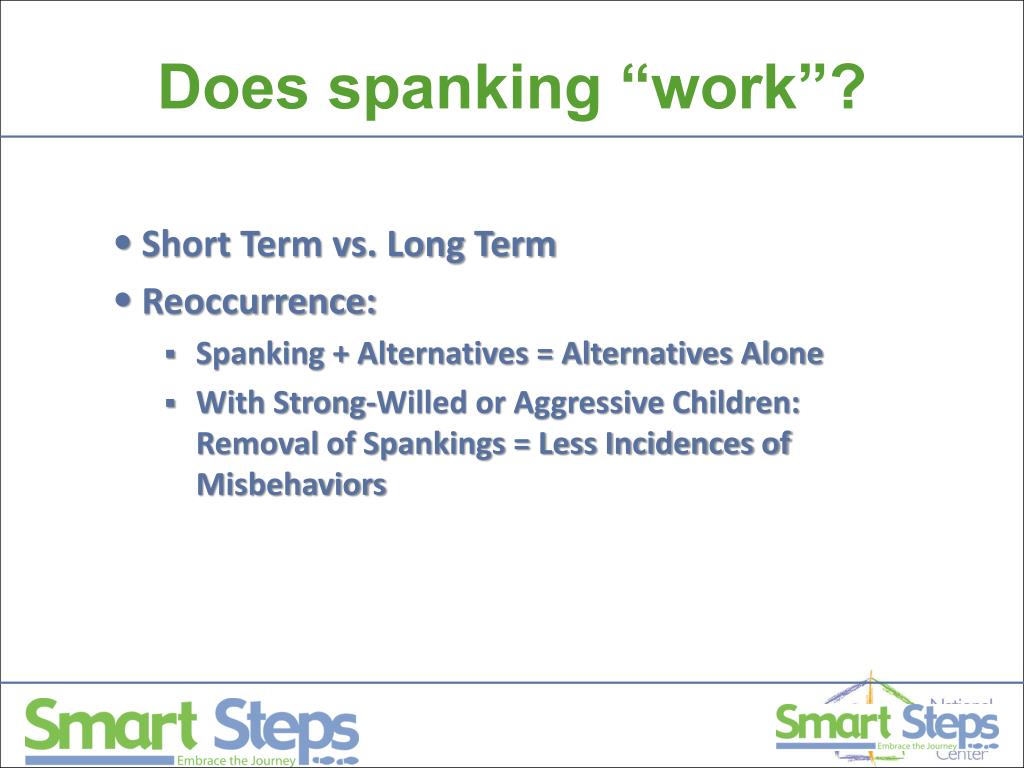 Does spanking “work”?

• Short Term vs. Long Term
• Reoccurrence:
▪ Spanking + Alternatives = Alternatives Alone
▪ With Strong-Willed or Aggressive Children: Removal of Spankings = Less Incidences of Misbehaviors

Smart Steps
Embrace the Journey

National
Smart Steps
Embrace the Journey
Center